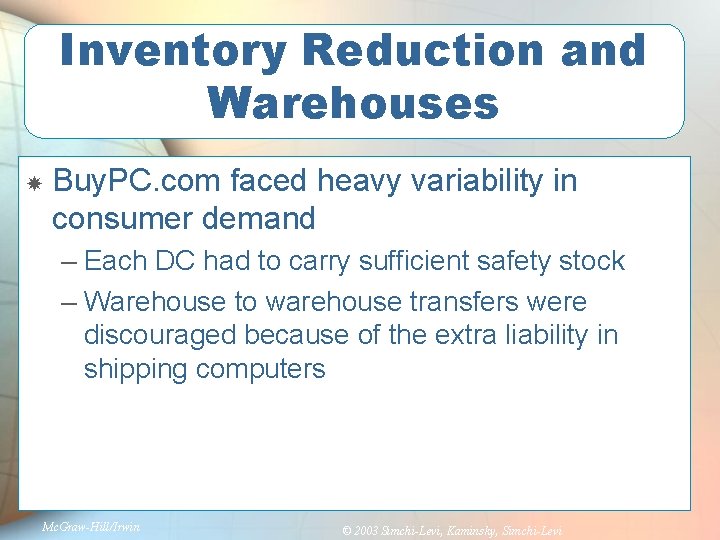 Inventory Reduction and Warehouses

BuyPC.com faced heavy variability in consumer demand

– Each DC had to carry sufficient safety stock

– Warehouse to warehouse transfers were discouraged because of the extra liability in shipping computers

McGraw-Hill/Irwin

© 2003 Simchi-Levi, Kaminsky, Simchi-Levi